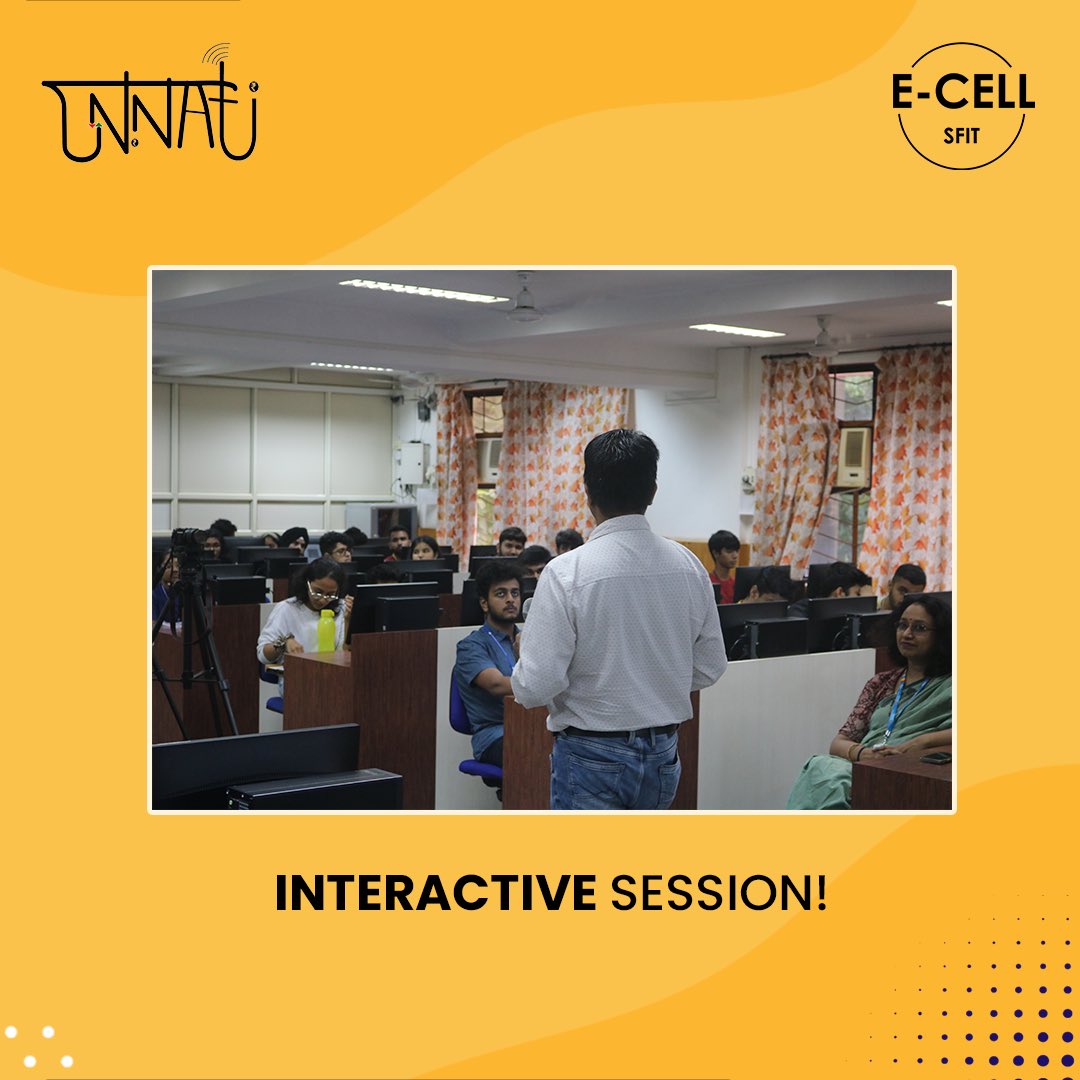 UNNATI

E-CELL
SFIT

INTERACTIVE SESSION!